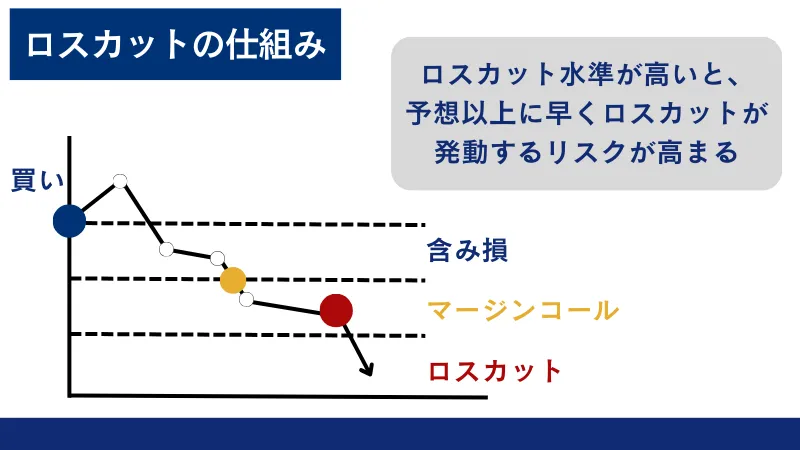 ロスカットの仕組み

ロスカット水準が高いと、予想以上に早くロスカットが発動するリスクが高まる

買い

含み損

マージンコール

ロスカット